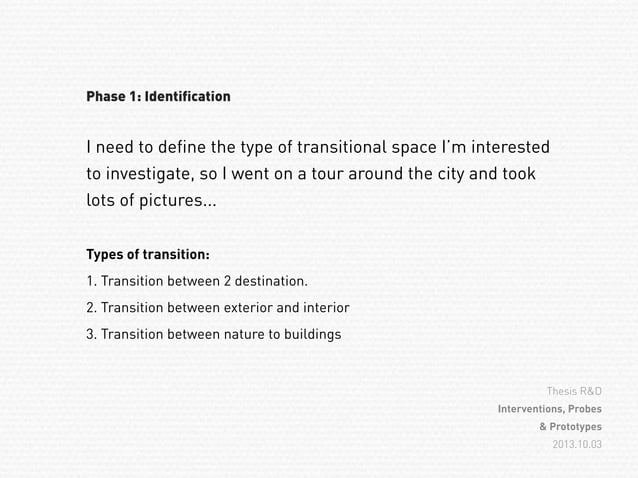 Phase 1: Identification

I need to define the type of transitional space I'm interested to investigate, so I went on a tour around the city and took lots of pictures...

Types of transition:

1. Transition between 2 destination.

2. Transition between exterior and interior

3. Transition between nature to buildings

Thesis R&D
Interventions, Probes
& Prototypes
2013.10.03